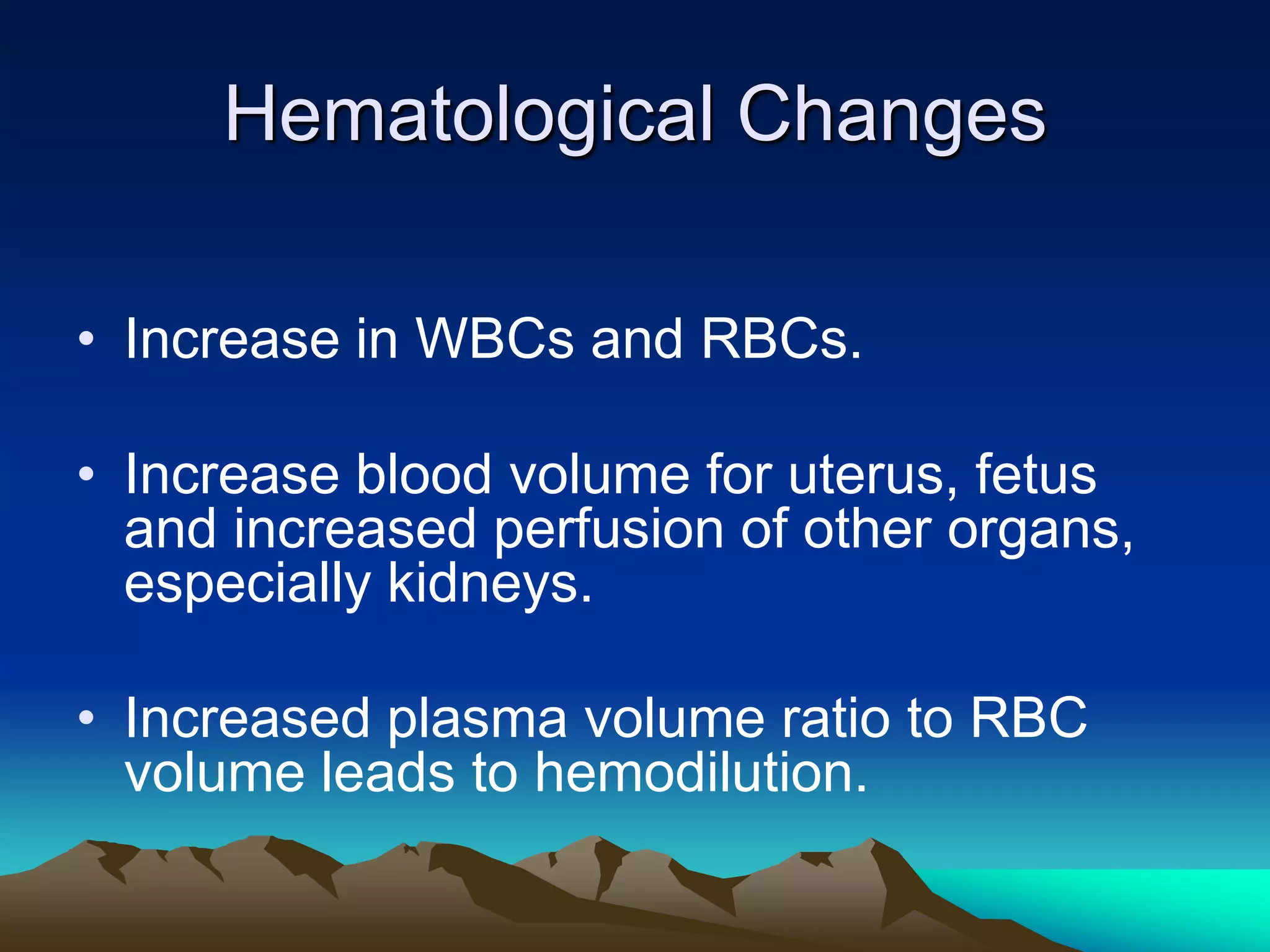 Hematological Changes

• Increase in WBCs and RBCs.

• Increase blood volume for uterus, fetus and increased perfusion of other organs, especially kidneys.

• Increased plasma volume ratio to RBC volume leads to hemodilution.